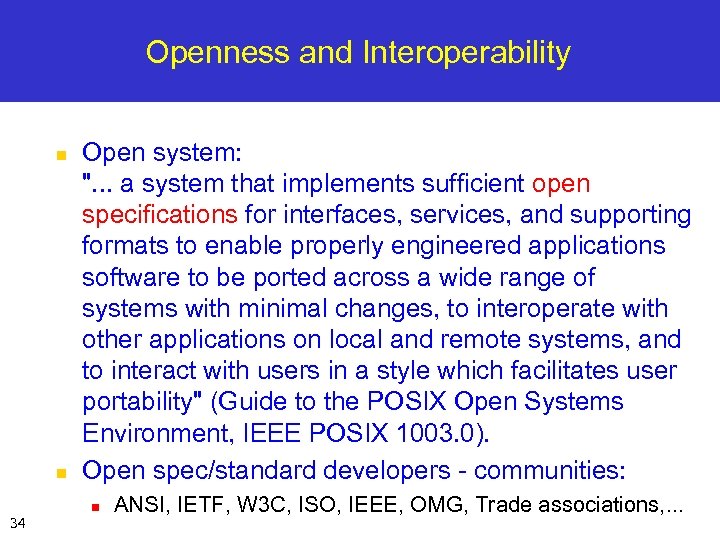 Openness and Interoperability

Open system:
"... a system that implements sufficient open specifications for interfaces, services, and supporting formats to enable properly engineered applications software to be ported across a wide range of systems with minimal changes, to interoperate with other applications on local and remote systems, and to interact with users in a style which facilitates user portability" (Guide to the POSIX Open Systems Environment, IEEE POSIX 1003.0).

Open spec/standard developers - communities:

ANSI, IETF, W3C, ISO, IEEE, OMG, Trade associations,...

34